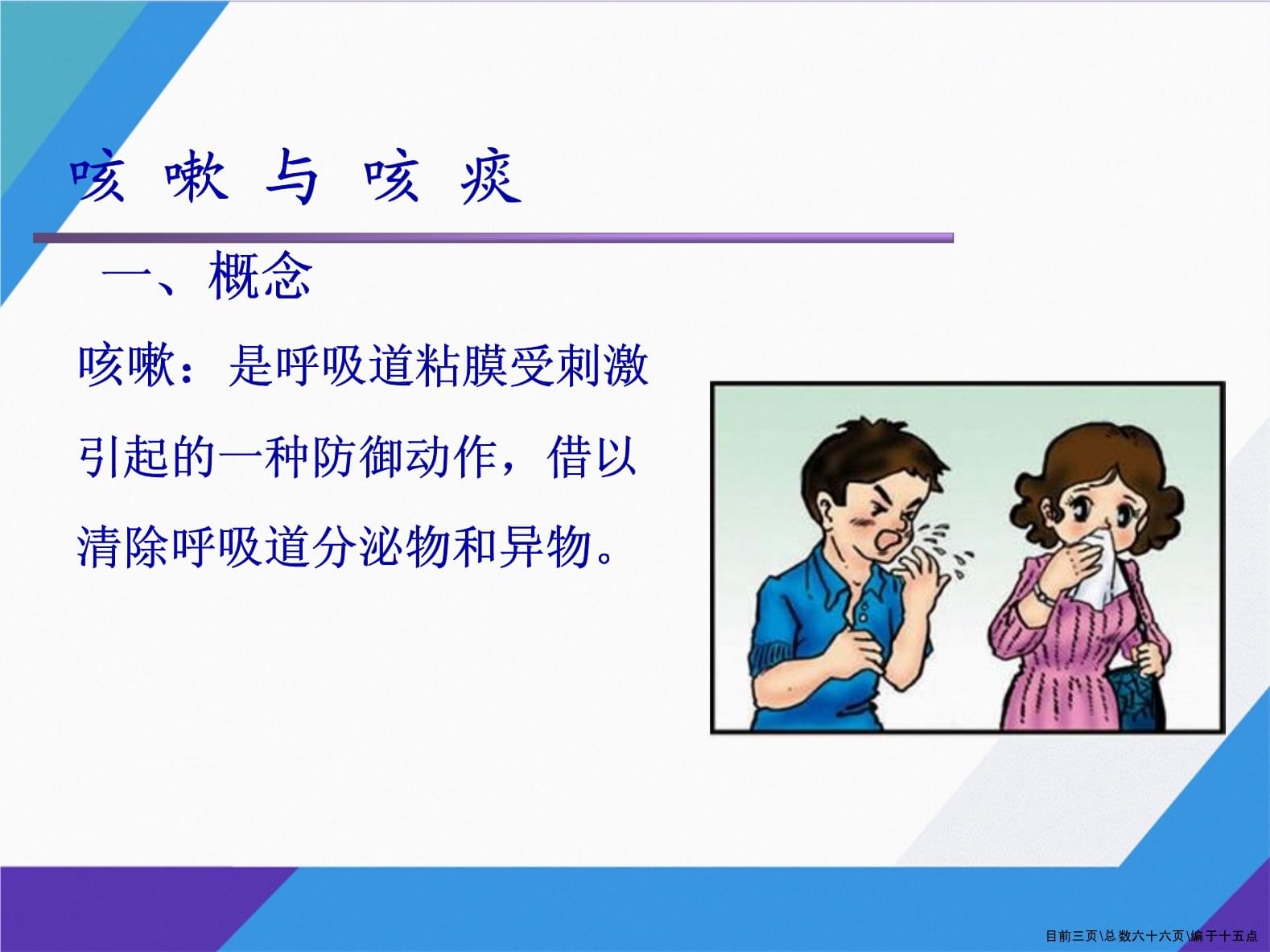 咳 嗽 与 咳 痰

一、概念

咳嗽：是呼吸道粘膜受刺激引起的一种防御动作，借以清除呼吸道分泌物和异物。

目前三页\总数六十六页\编于十五点